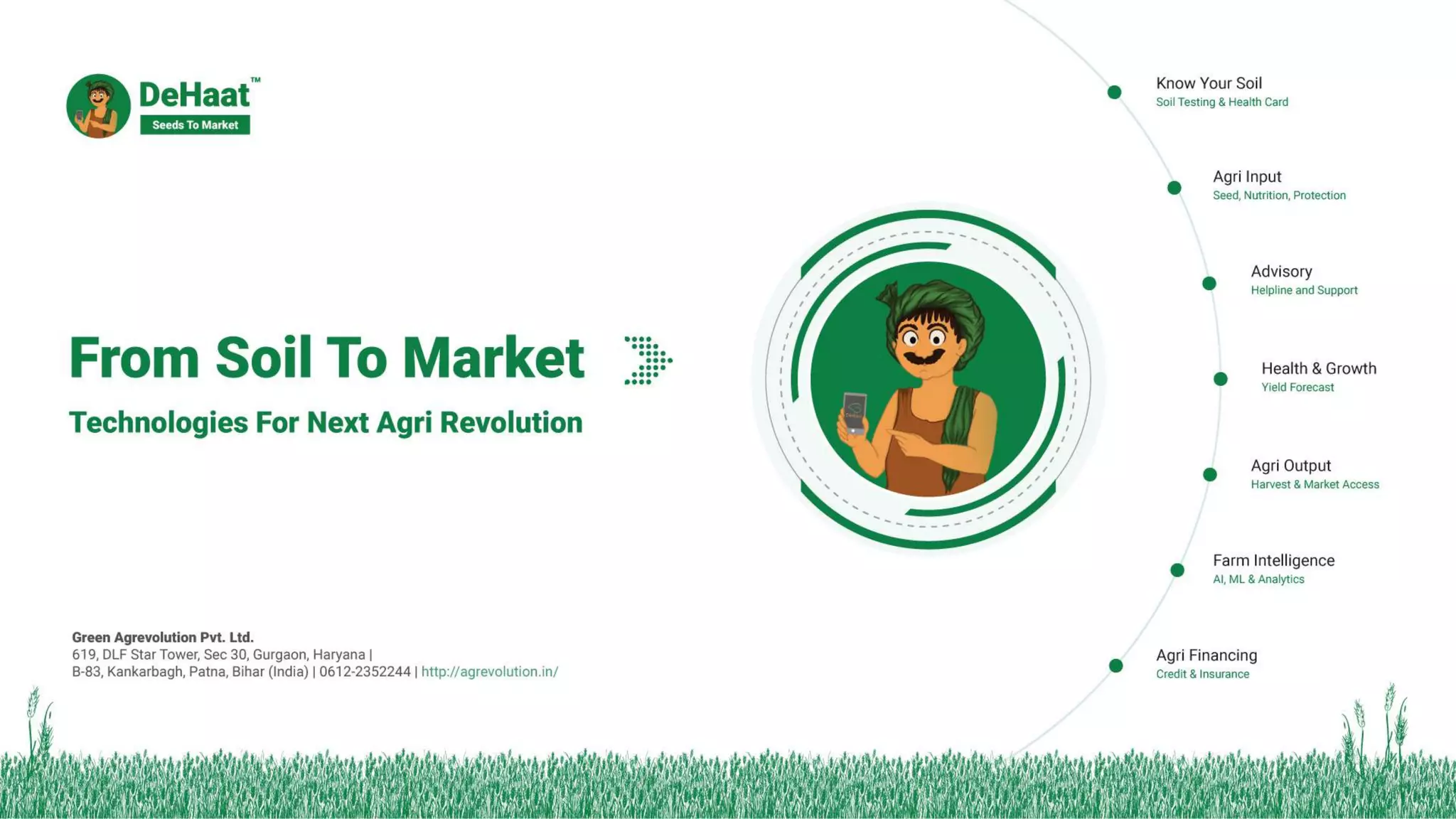 DeHaat™
Seeds To Market

From Soil To Market

Technologies For Next Agri Revolution

Green Agrevolution Pvt. Ltd.
619, DLF Star Tower, Sec 30, Gurgaon, Haryana |
B-83, Kankarbagh, Patna, Bihar (India) | 0612-2352244 | http://agrevolution.in/

Know Your Soil
Soil Testing & Health Card

Agri Input
Seed, Nutrition, Protection

Advisory
Helpline and Support

Health & Growth
Yield Forecast

Agri Output
Harvest & Market Access

Farm Intelligence
AI, ML & Analytics

Agri Financing
Credit & Insurance